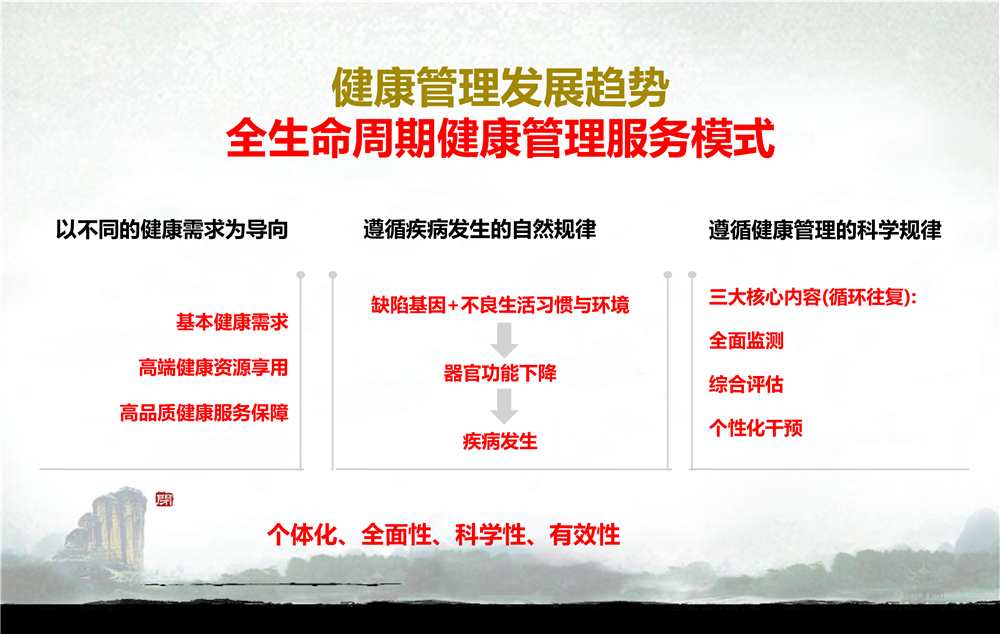 健康管理发展趋势
全生命周期健康管理服务模式

以不同的健康需求为导向

基本健康需求

高端健康资源享用

高品质健康服务保障

遵循疾病发生的自然规律

缺陷基因+不良生活习惯与环境

器官功能下降

疾病发生

遵循健康管理的科学规律

三大核心内容(循环往复):

全面监测

综合评估

个性化干预

个体化、全面性、科学性、有效性